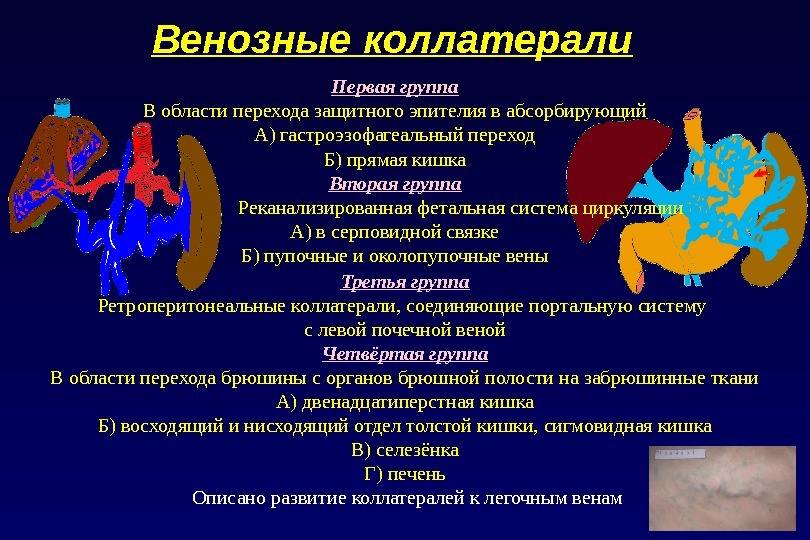 Венозные коллатерали

Первая группа
В области перехода защитного эпителия в абсорбирующий
А) гастроэзофагеальный переход
Б) прямая кишка

Вторая группа
Реканализированная фетальная система циркуляции
А) в серповидной связке
Б) пупочные и околопупочные вены

Третья группа
Ретроперитонеальные коллатерали, соединяющие портальную систему с левой почечной веной

Четвёртая группа
В области перехода брюшины с органов брюшной полости на забрюшинные ткани
А) двенадцатиперстная кишка
Б) восходящий и нисходящий отдел толстой кишки, сигмовидная кишка
В) селезёнка
Г) печень
Описано развитие коллатералей к легочным венам